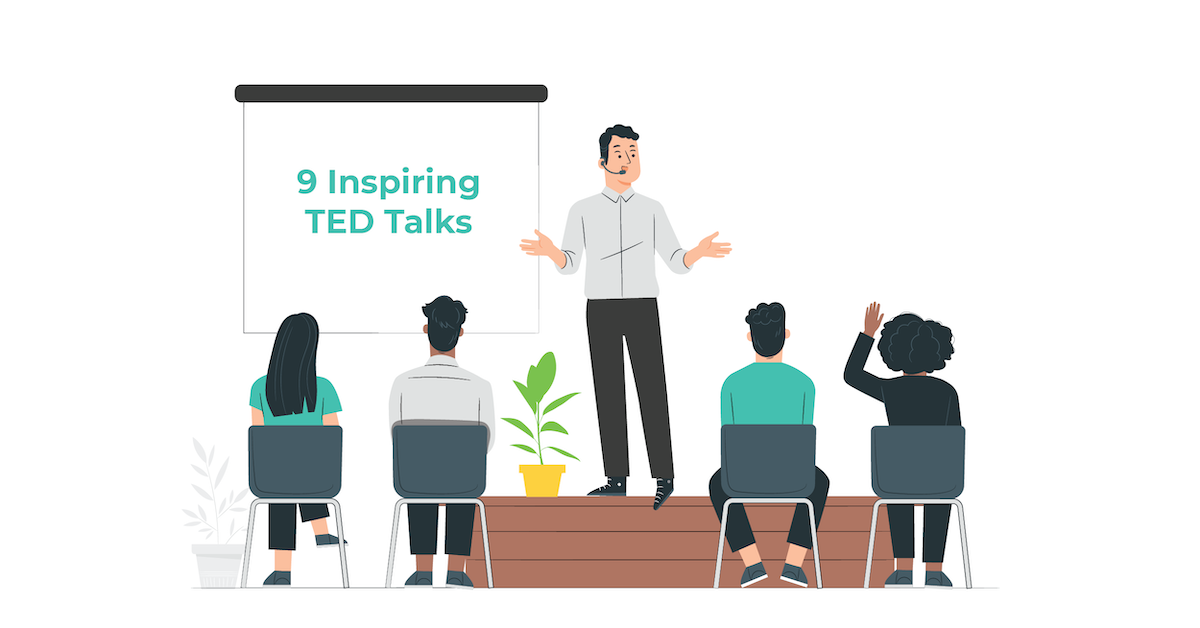 9 Inspiring TED Talks